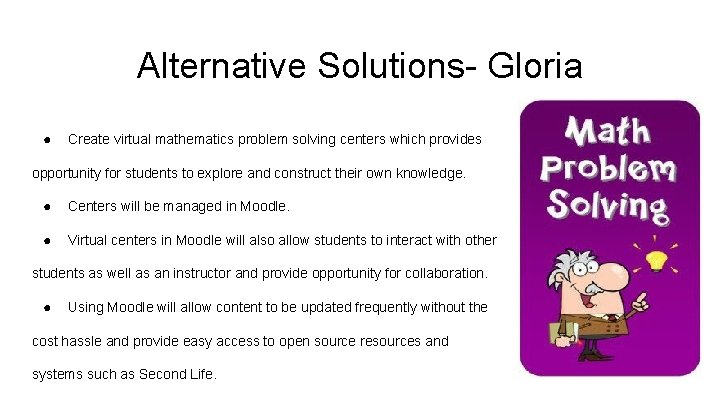 Alternative Solutions- Gloria

● Create virtual mathematics problem solving centers which provides opportunity for students to explore and construct their own knowledge.

● Centers will be managed in Moodle.

● Virtual centers in Moodle will also allow students to interact with other students as well as an instructor and provide opportunity for collaboration.

● Using Moodle will allow content to be updated frequently without the cost hassle and provide easy access to open source resources and systems such as Second Life.

Math Problem Solving